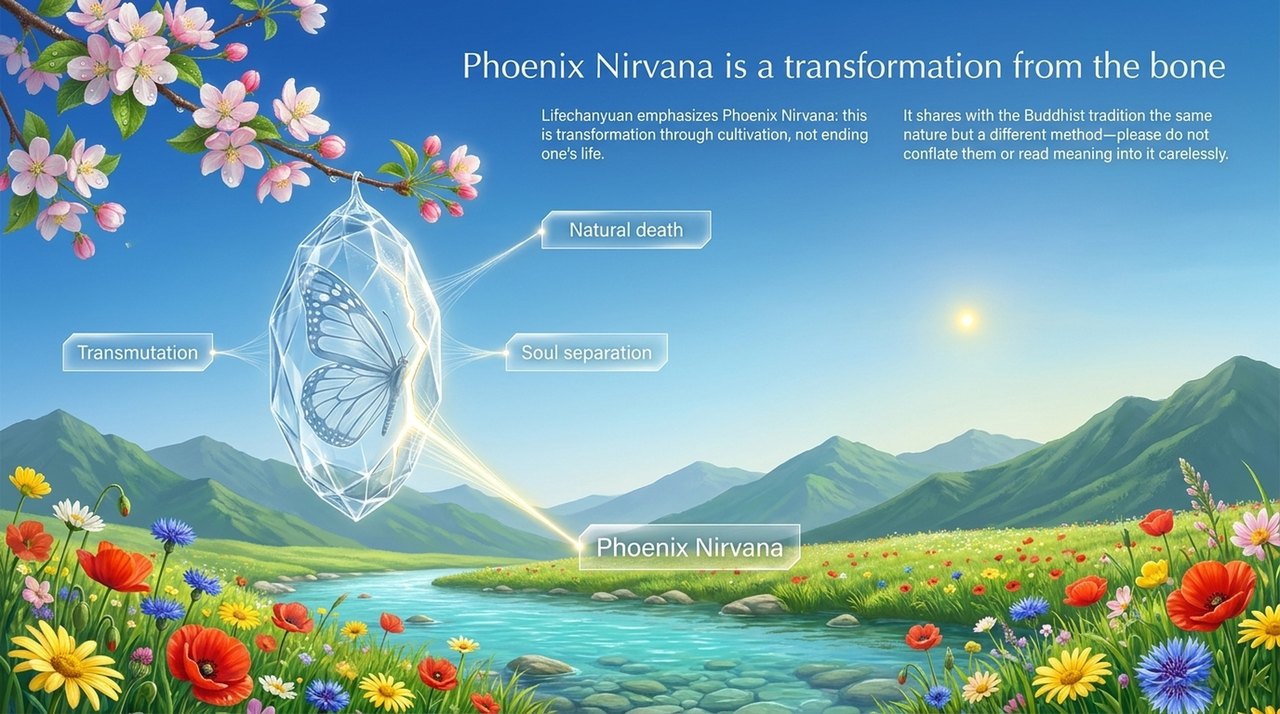 Phoenix Nirvana is a transformation from the bone

Lifechanyuan emphasizes Phoenix Nirvana: this is transformation through cultivation, not ending one's life.

It shares with the Buddhist tradition the same nature but a different method—please do not conflate them or read meaning into it carelessly.

Natural death

Transmutation

Soul separation

Phoenix Nirvana